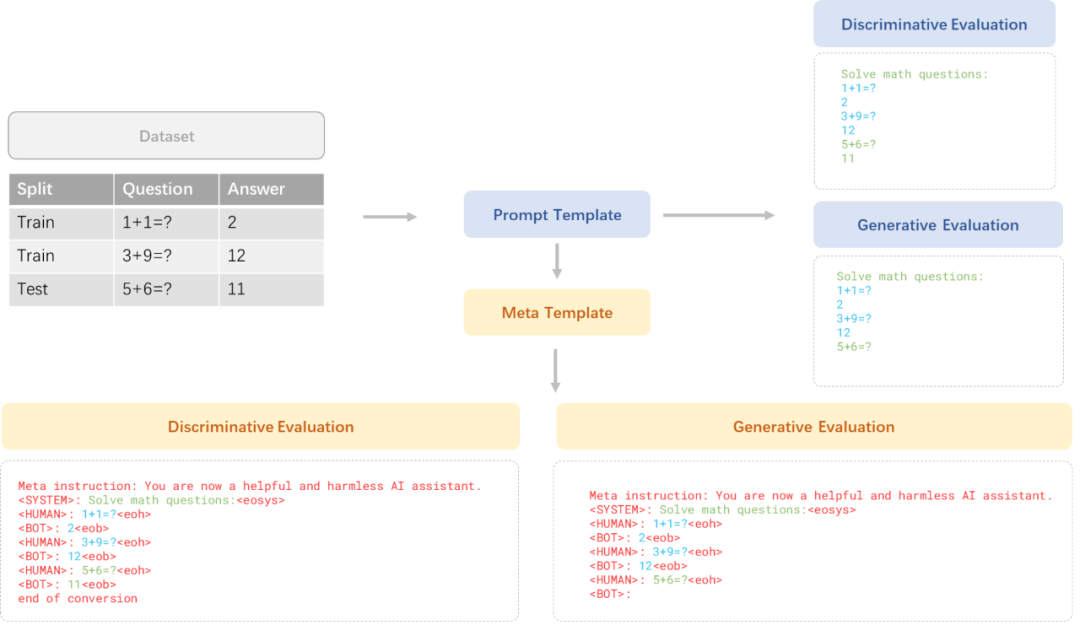 Dataset

| Split | Question | Answer |
|---|---|---|
| Train | 1+1=? | 2 |
| Train | 3+9=? | 12 |
| Test | 5+6=? | 11 |

Prompt Template

Meta Template

Discriminative Evaluation

Solve math questions:
1+1=?
2
3+9=?
12
5+6=?
11

Generative Evaluation

Solve math questions:
1+1=?
2
3+9=?
12
5+6=?

Discriminative Evaluation

Meta instruction: You are now a helpful and harmless AI assistant.
<SYSTEM>: Solve math questions:<eosys>
<HUMAN>: 1+1=?<eoh>
<BOT>: 2<eob>
<HUMAN>: 3+9=?<eoh>
<BOT>: 12<eob>
<HUMAN>: 5+6=?<eoh>
<BOT>: 11<eob>
end of conversion

Generative Evaluation

Meta instruction: You are now a helpful and harmless AI assistant.
<SYSTEM>: Solve math questions:<eosys>
<HUMAN>: 1+1=?<eoh>
<BOT>: 2<eob>
<HUMAN>: 3+9=?<eoh>
<BOT>: 12<eob>
<HUMAN>: 5+6=?<eoh>
<BOT>: